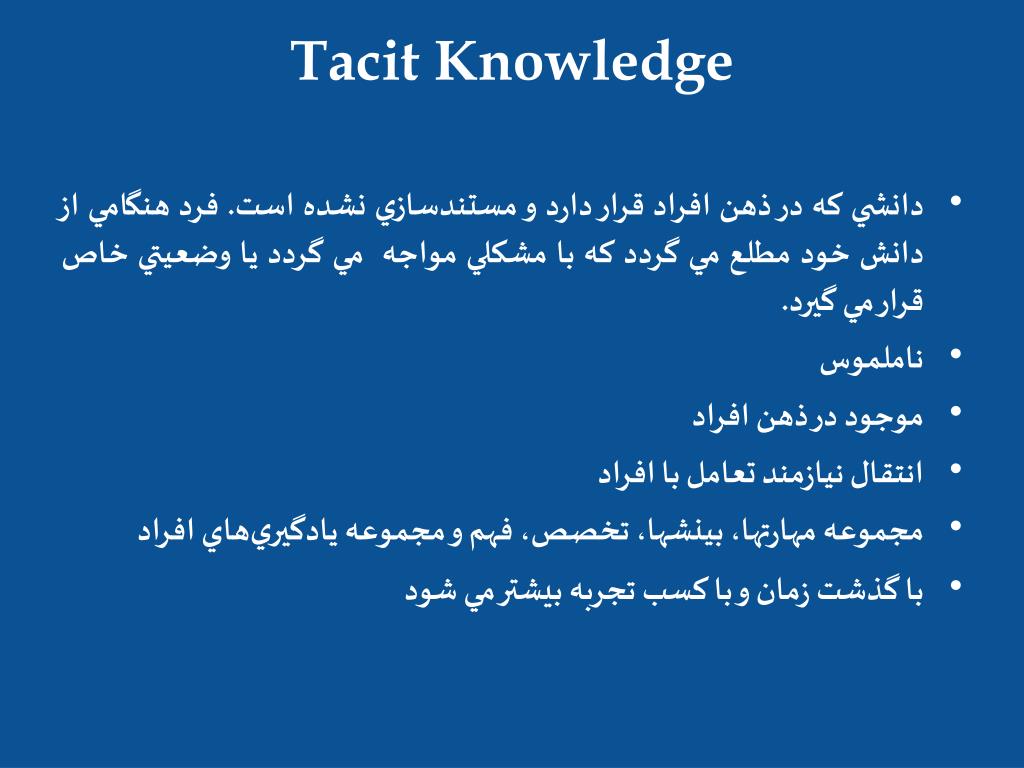 Tacit Knowledge

• دانشي كه در ذهن افراد قرار دارد و مستندسازي نشده است. فرد هنگامي از دانش خود مطلع مي گردد كه با مشكلي مواجه مي گردد يا وضعيتي خاص قرار مي گيرد.

• ناملموس

• موجود در ذهن افراد

• انتقال نيازمند تعامل با افراد

• مجموعه مهارتها، بينشها، تخصص، فهم و مجموعه يادگيري‌هاي افراد

• با گذشت زمان و با كسب تجربه بيشتر مي شود